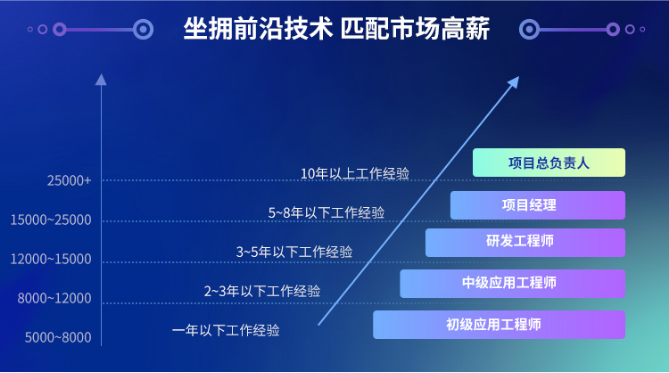 坐拥前沿技术 匹配市场高薪

25000+
15000~25000
12000~15000
8000~12000
5000~8000

10年以上工作经验
5~8年以下工作经验
3~5年以下工作经验
2~3年以下工作经验
一年以下工作经验

项目总负责人
项目经理
研发工程师
中级应用工程师
初级应用工程师